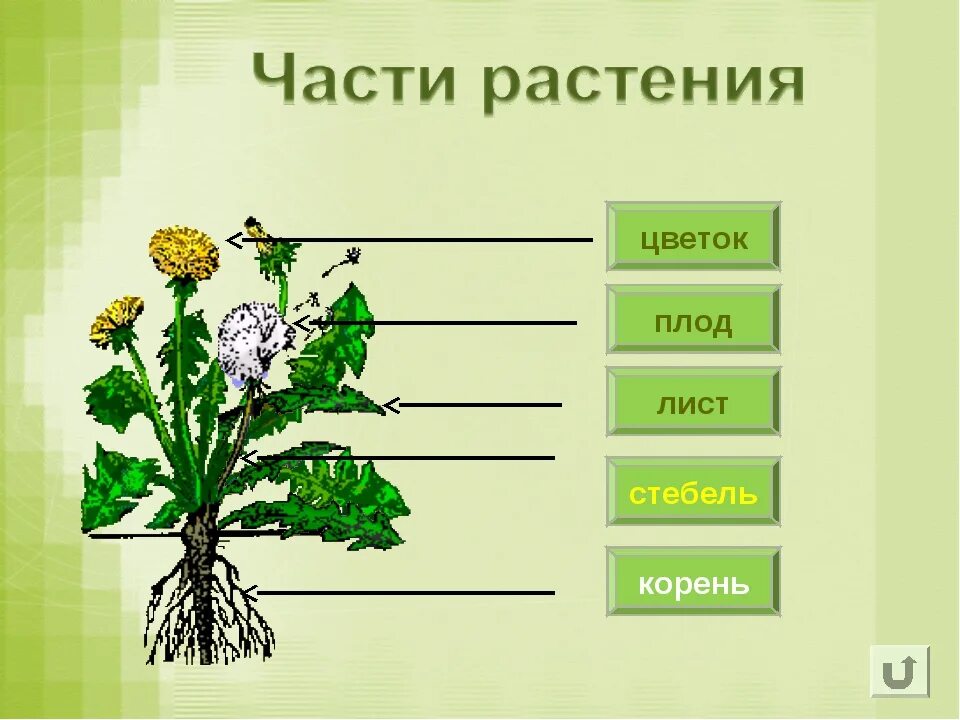 Части растения

цветок

плод

лист

стебель

корень